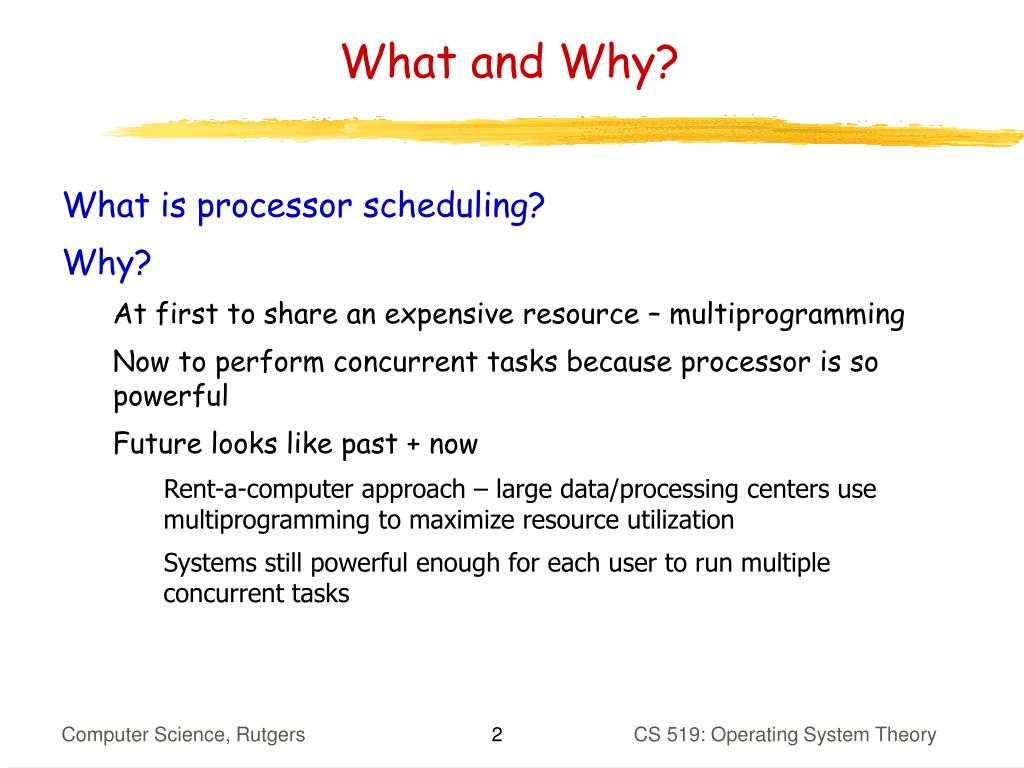 What and Why?

What is processor scheduling?

Why?

At first to share an expensive resource – multiprogramming

Now to perform concurrent tasks because processor is so powerful

Future looks like past + now

Rent-a-computer approach – large data/processing centers use multiprogramming to maximize resource utilization

Systems still powerful enough for each user to run multiple concurrent tasks

Computer Science, Rutgers

2

CS 519: Operating System Theory